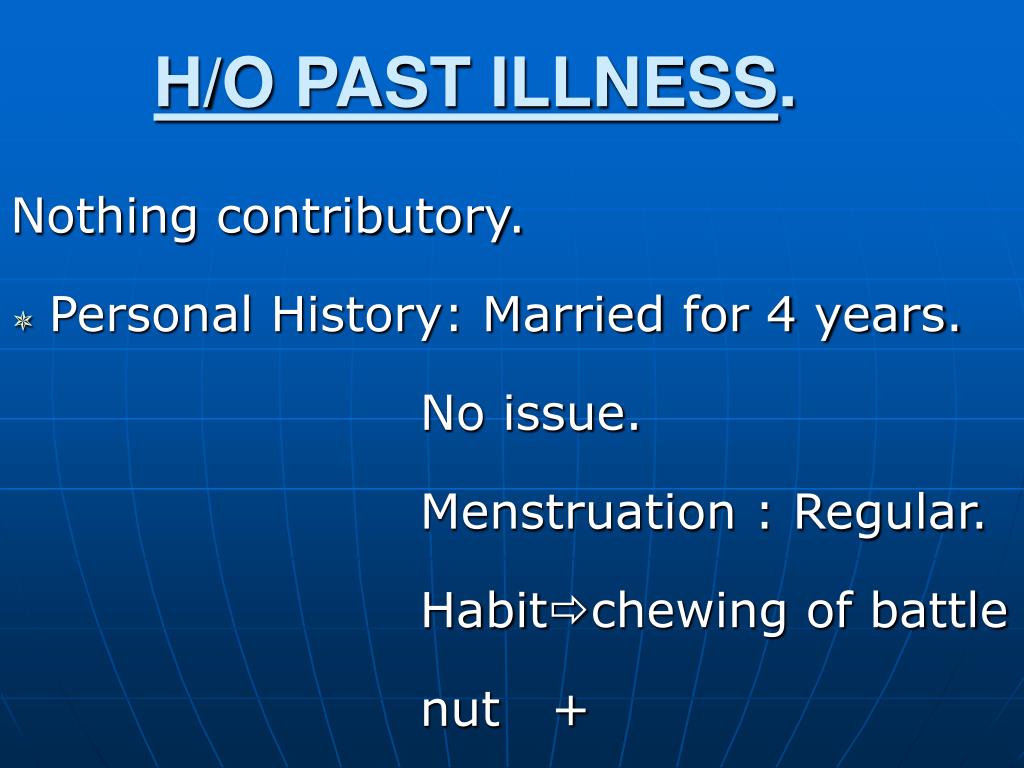 H/O PAST ILLNESS.

Nothing contributory.

Personal History: Married for 4 years.

No issue.

Menstruation : Regular.

Habit⇨chewing of battle nut +